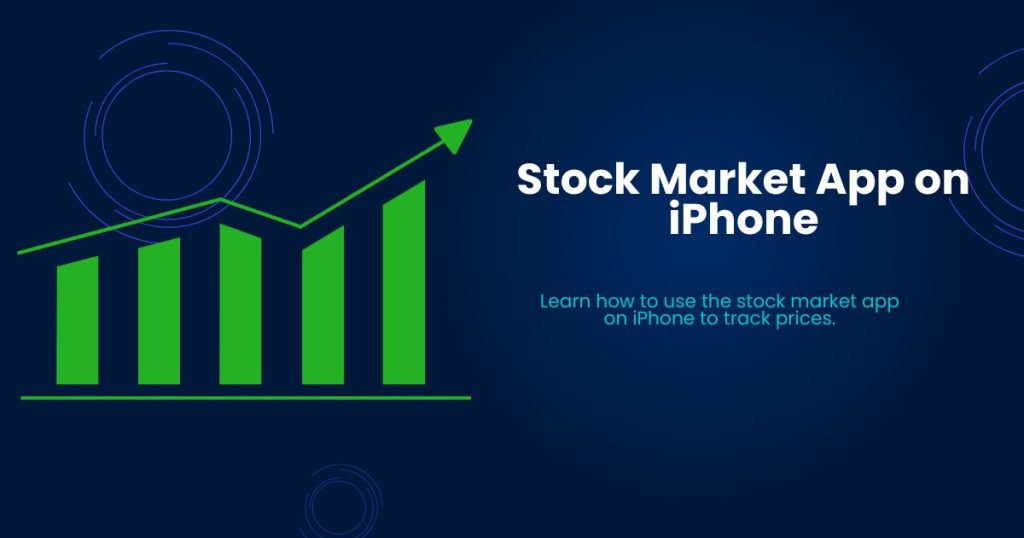 Stock Market App on iPhone

Learn how to use the stock market app on iPhone to track prices.